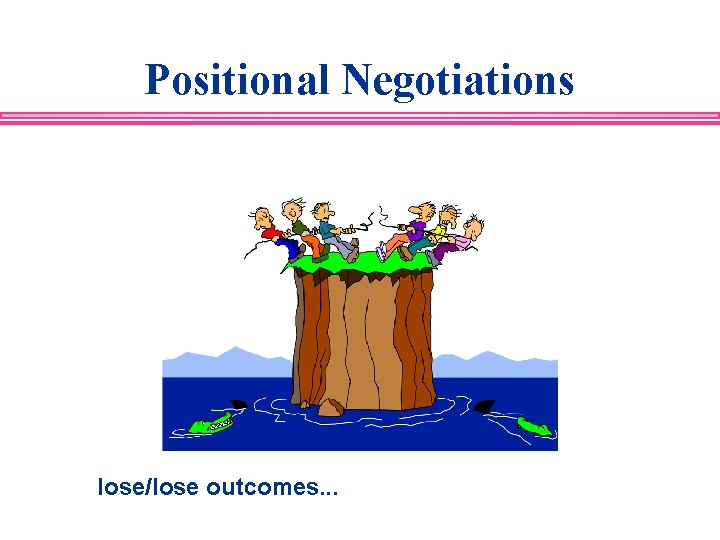 Positional Negotiations

lose/lose outcomes...